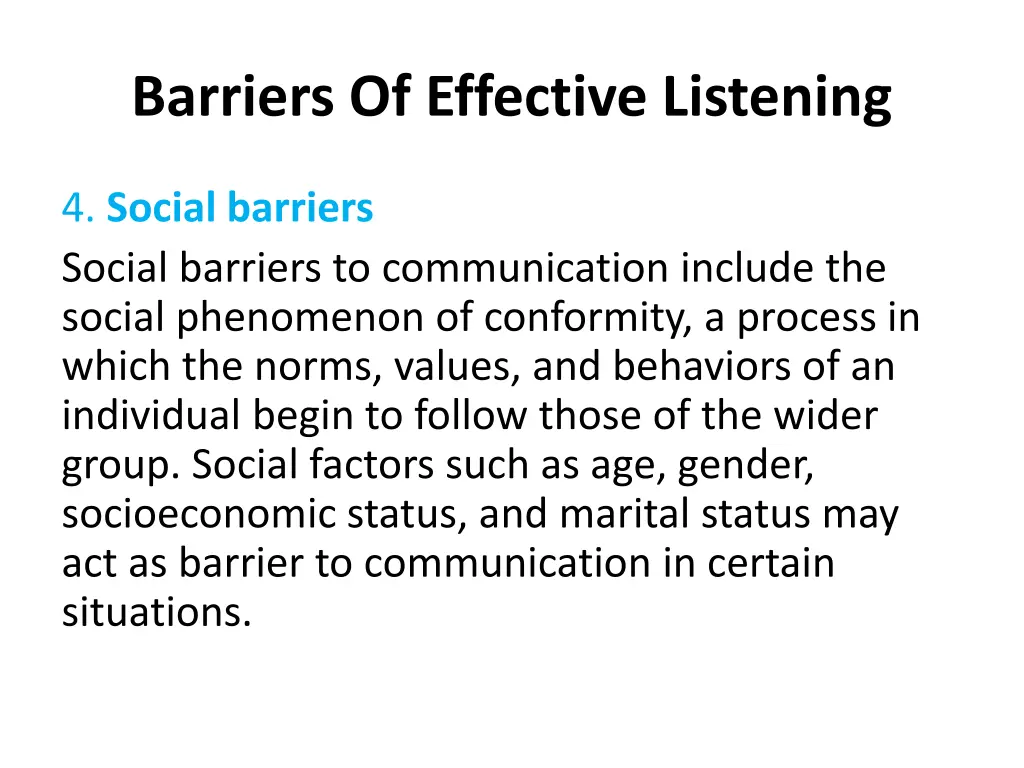 Barriers Of Effective Listening

4. Social barriers
Social barriers to communication include the social phenomenon of conformity, a process in which the norms, values, and behaviors of an individual begin to follow those of the wider group. Social factors such as age, gender, socioeconomic status, and marital status may act as barrier to communication in certain situations.